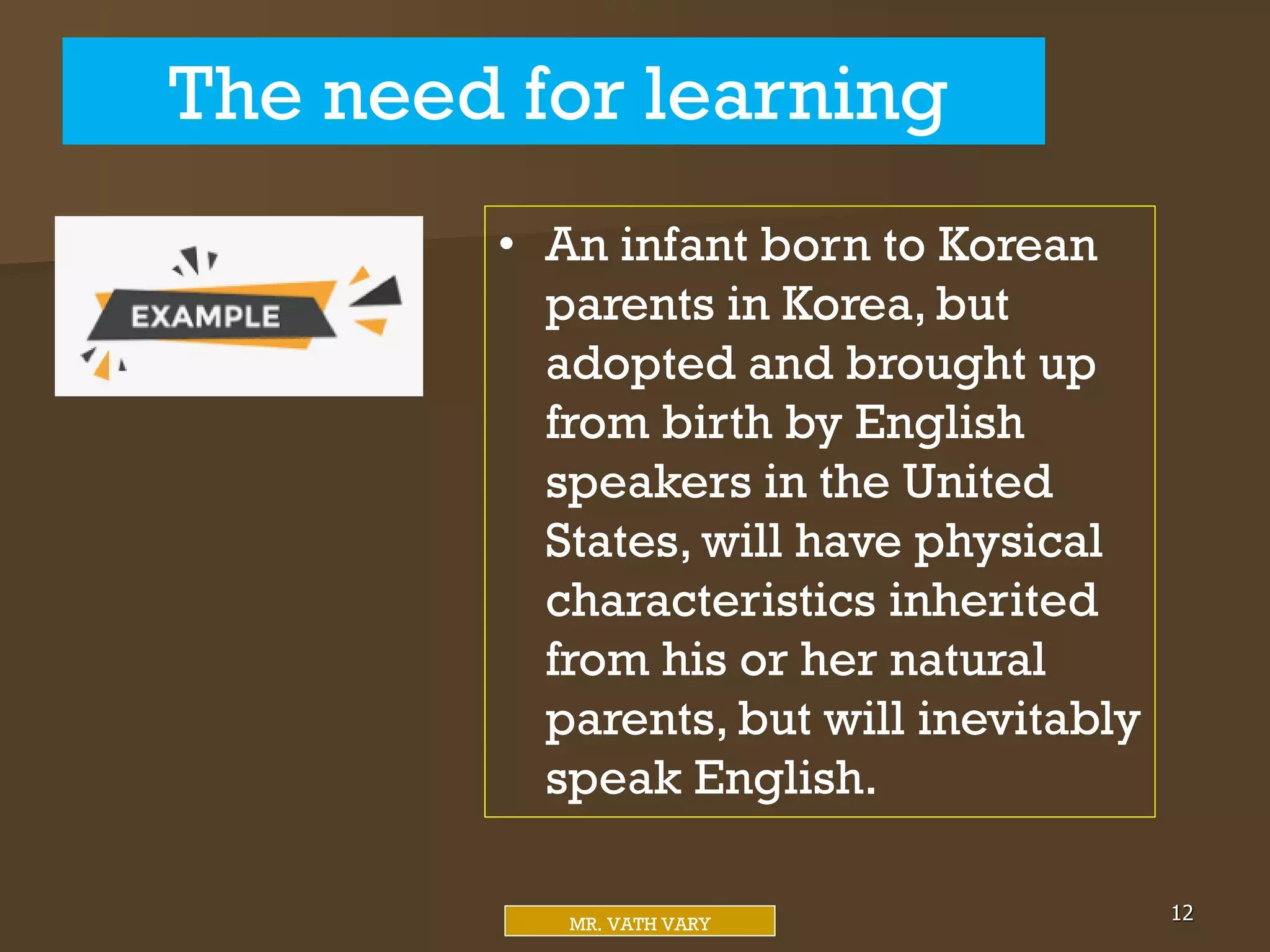 The need for learning

EXAMPLE

• An infant born to Korean parents in Korea, but adopted and brought up from birth by English speakers in the United States, will have physical characteristics inherited from his or her natural parents, but will inevitably speak English.

MR. VATH VARY

12